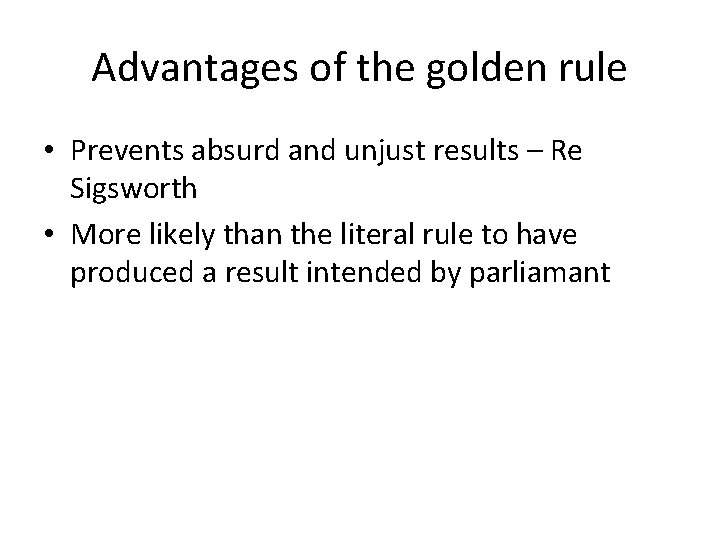 Advantages of the golden rule

• Prevents absurd and unjust results – Re Sigsworth
• More likely than the literal rule to have produced a result intended by parliamant